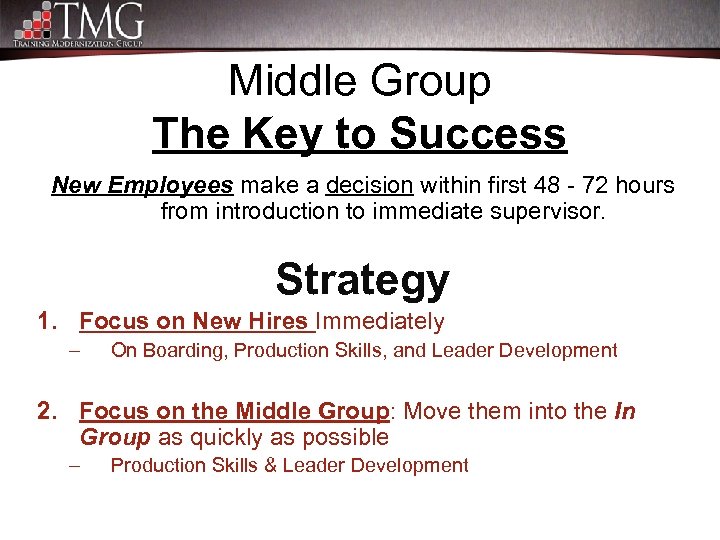 TMG
TRAINING MODERNIZATION GROUP

Middle Group
The Key to Success

New Employees make a decision within first 48 - 72 hours from introduction to immediate supervisor.

Strategy

1. Focus on New Hires Immediately
– On Boarding, Production Skills, and Leader Development

2. Focus on the Middle Group: Move them into the In Group as quickly as possible
– Production Skills & Leader Development